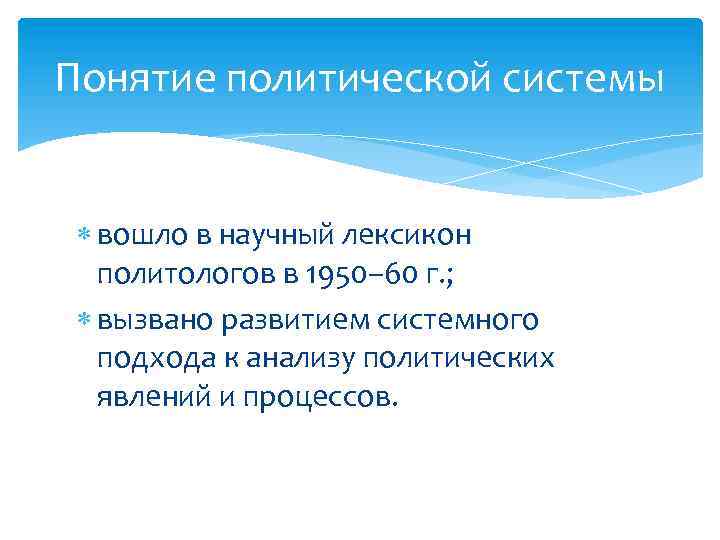 Понятие политической системы

* вошло в научный лексикон политологов в 1950–60 г.;
* вызвано развитием системного подхода к анализу политических явлений и процессов.